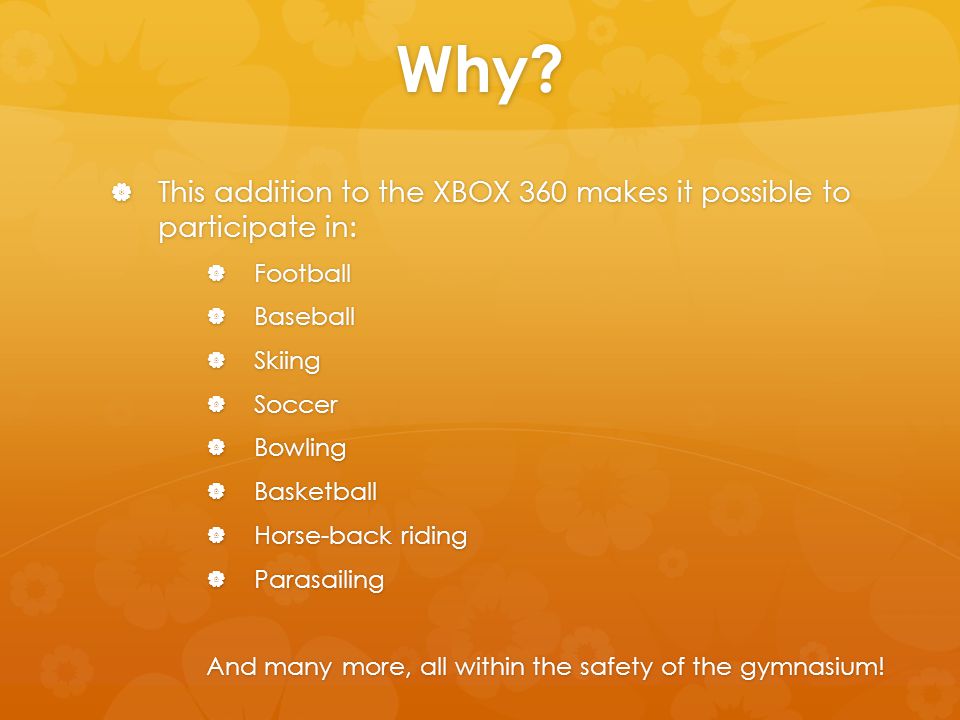 Why?

This addition to the XBOX 360 makes it possible to participate in:

Football
Baseball
Skiing
Soccer
Bowling
Basketball
Horse-back riding
Parasailing

And many more, all within the safety of the gymnasium!